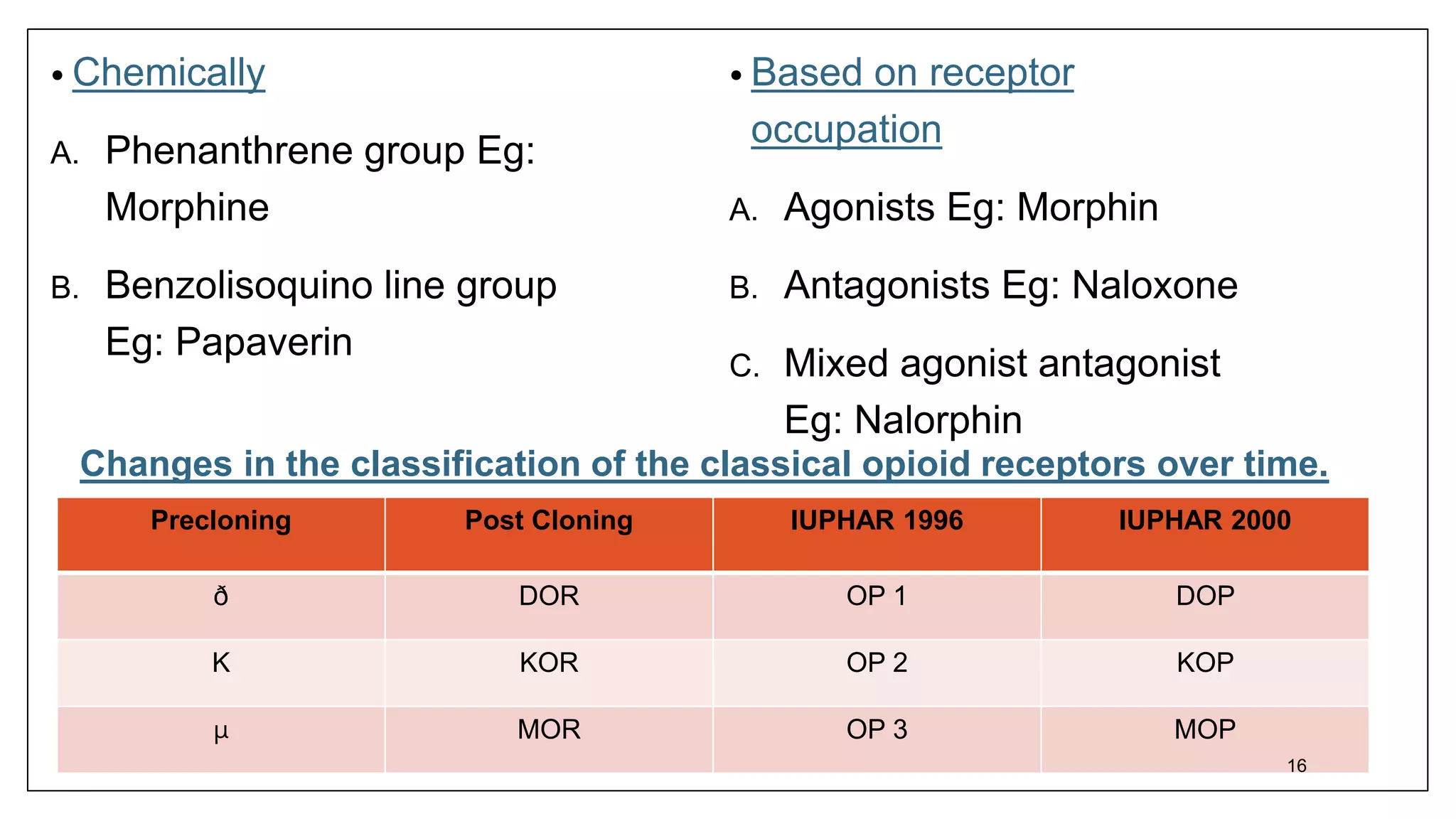 • Chemically

A. Phenanthrene group Eg: Morphine

B. Benzolisoquino line group Eg: Papaverin

• Based on receptor occupation

A. Agonists Eg: Morphin

B. Antagonists Eg: Naloxone

C. Mixed agonist antagonist Eg: Nalorphin

Changes in the classification of the classical opioid receptors over time.

| Precloning | Post Cloning | IUPHAR 1996 | IUPHAR 2000 |
|---|---|---|---|
| ð | DOR | OP 1 | DOP |
| K | KOR | OP 2 | KOP |
| µ | MOR | OP 3 | MOP |

16